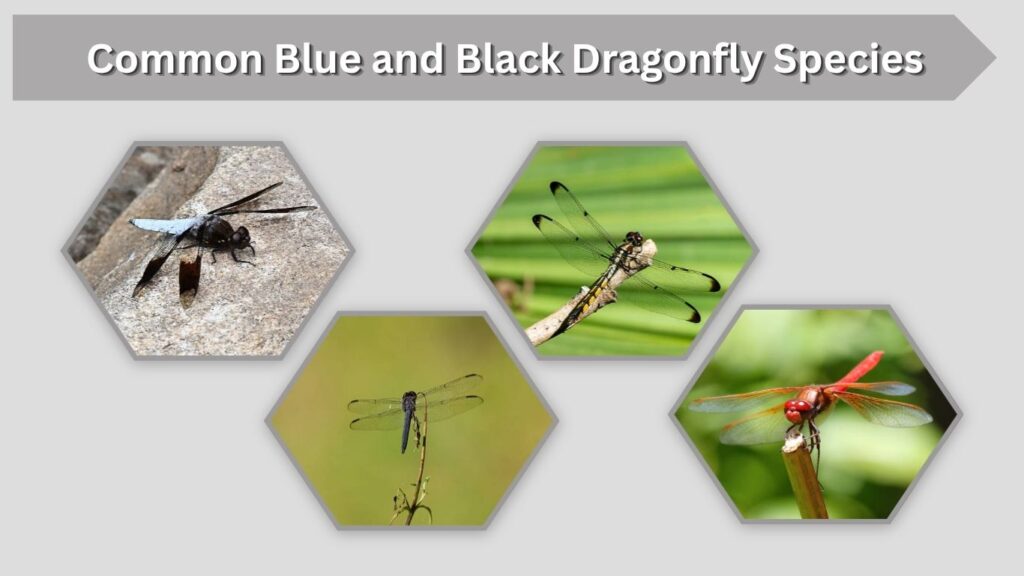 Common Blue and Black Dragonfly Species